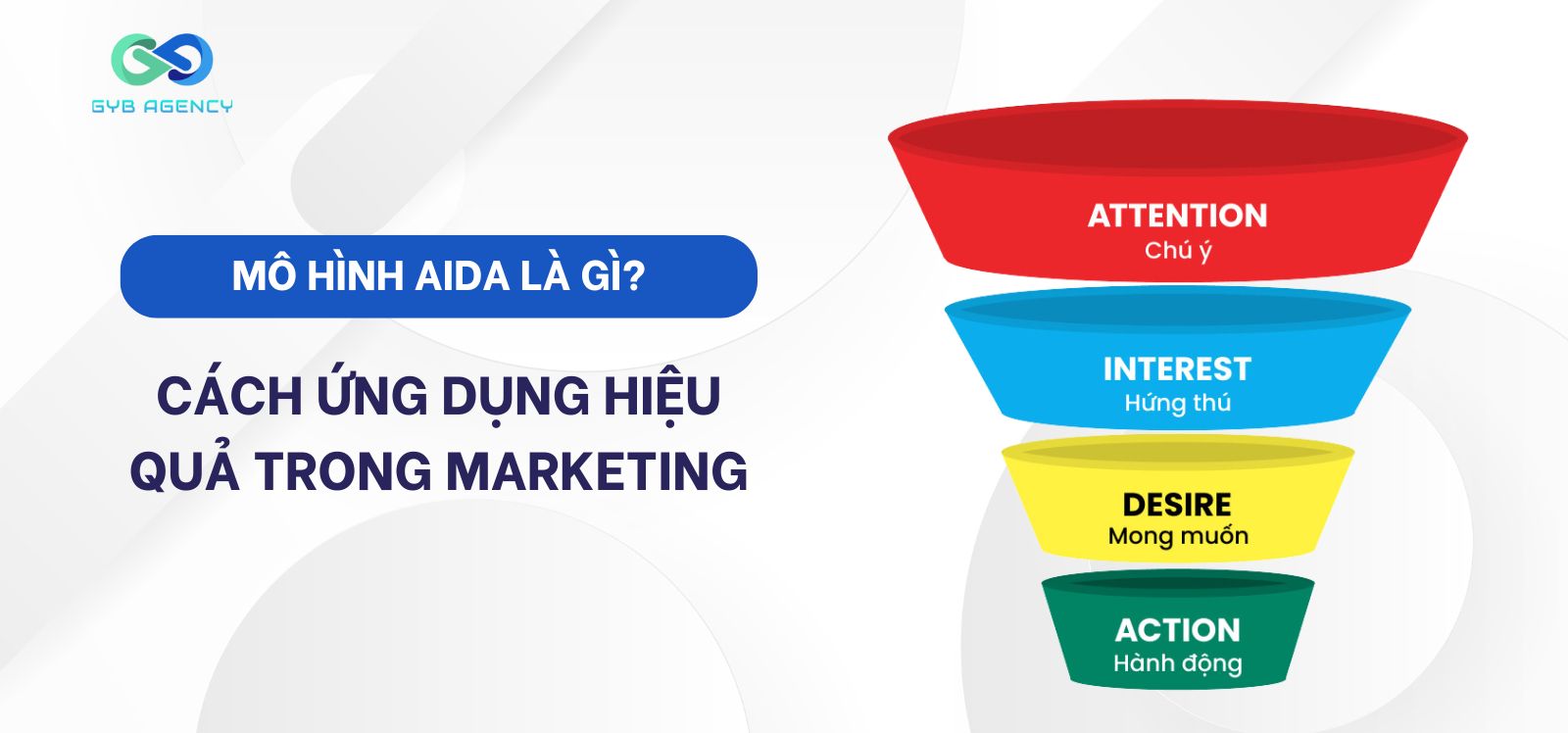 GYB AGENCY

MÔ HÌNH AIDA LÀ GÌ?

CÁCH ỨNG DỤNG HIỆU QUẢ TRONG MARKETING

ATTENTION
Chú ý

INTEREST
Hứng thú

DESIRE
Mong muốn

ACTION
Hành động